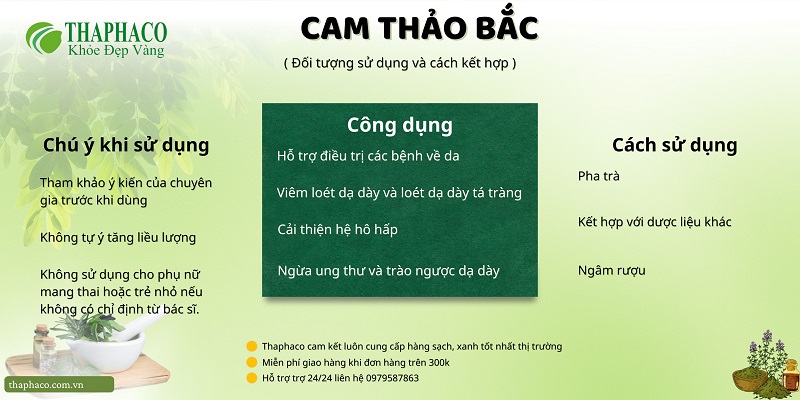 THAPHACO
Khỏe Đẹp Vàng

CAM THẢO BẮC

( Đối tượng sử dụng và cách kết hợp )

Chú ý khi sử dụng

Tham khảo ý kiến của chuyên gia trước khi dùng

Không tự ý tăng liều lượng

Không sử dụng cho phụ nữ mang thai hoặc trẻ nhỏ nếu không có chỉ định từ bác sĩ.

Công dụng

Hỗ trợ điều trị các bệnh về da

Viêm loét dạ dày và loét dạ dày tá tràng

Cải thiện hệ hô hấp

Ngừa ung thư và trào ngược dạ dày

Cách sử dụng

Pha trà

Kết hợp với dược liệu khác

Ngâm rượu

Thaphaco cam kết luôn cung cấp hàng sạch, xanh tốt nhất thị trường
Miễn phí giao hàng khi đơn hàng trên 300k
Hỗ trợ trợ 24/24 liên hệ 0979587863

thaphaco.com.vn